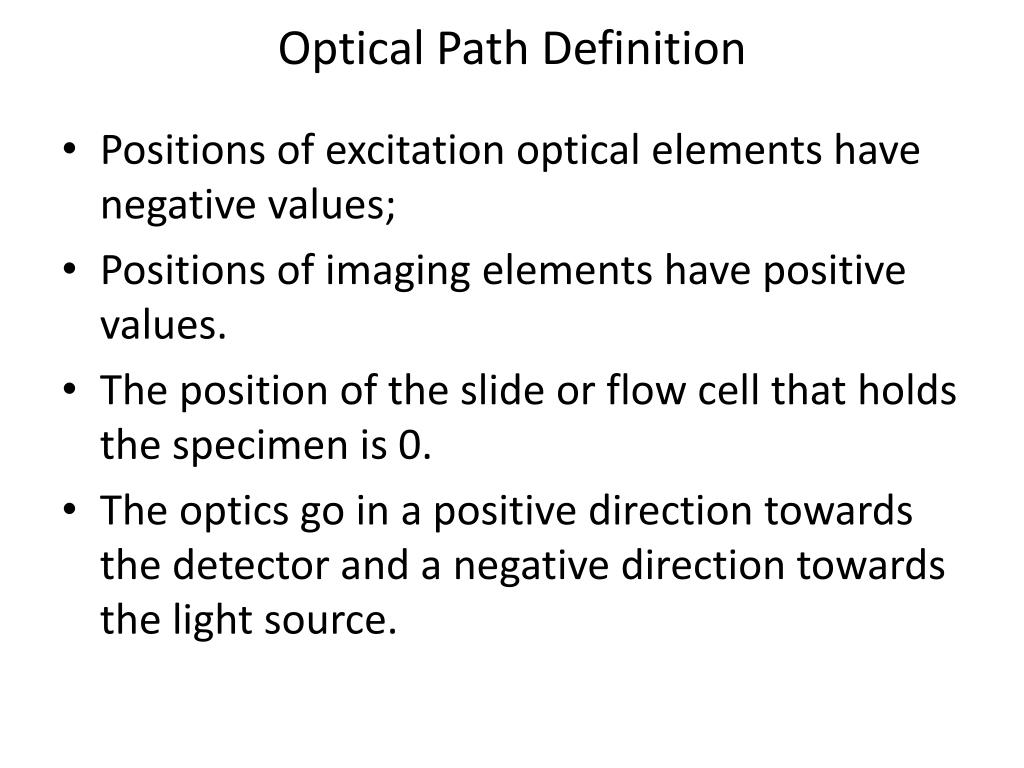 Optical Path Definition

• Positions of excitation optical elements have negative values;
• Positions of imaging elements have positive values.
• The position of the slide or flow cell that holds the specimen is 0.
• The optics go in a positive direction towards the detector and a negative direction towards the light source.